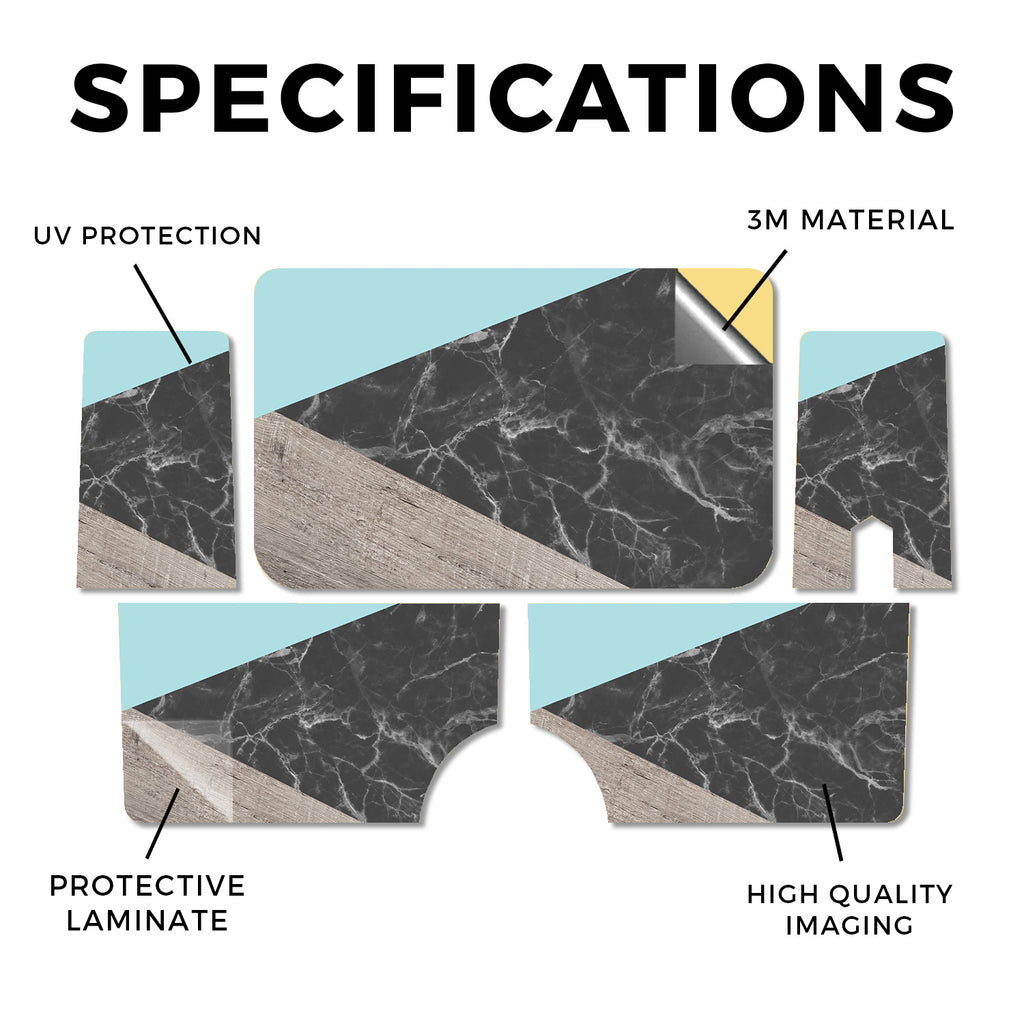 SPECIFICATIONS

UV PROTECTION

3M MATERIAL

PROTECTIVE LAMINATE

HIGH QUALITY IMAGING